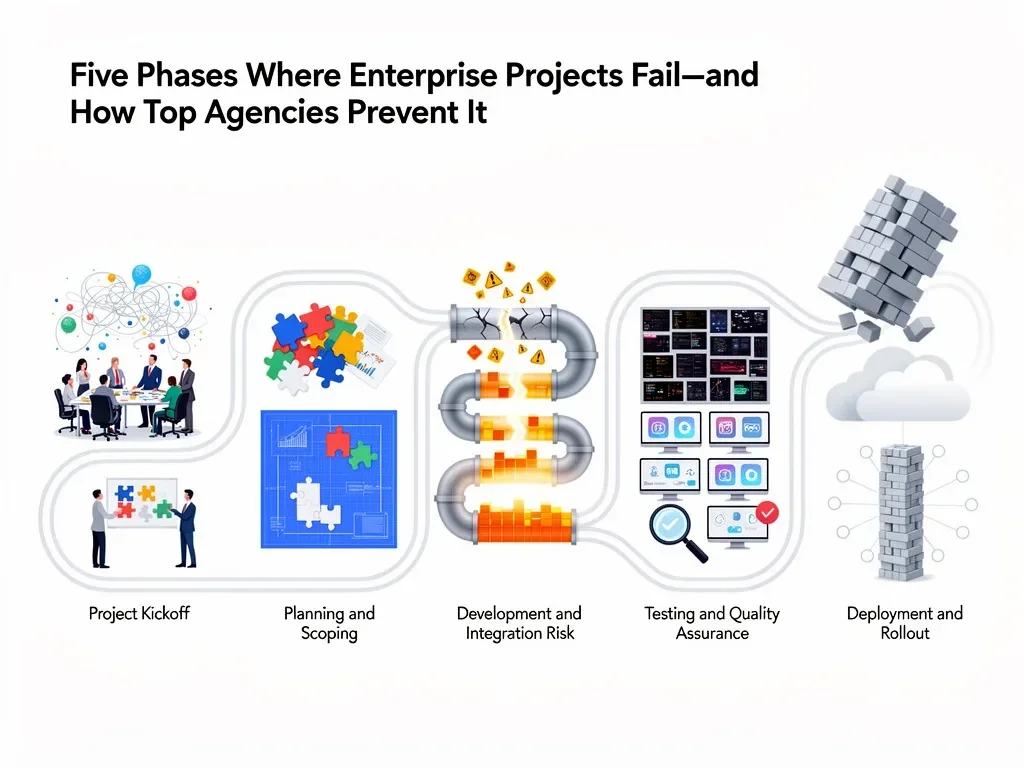 Five Phases Where Enterprise Projects Fail—and How Top Agencies Prevent It

Project Kickoff

Planning and Scoping

Development and Integration Risk

Testing and Quality Assurance

Deployment and Rollout